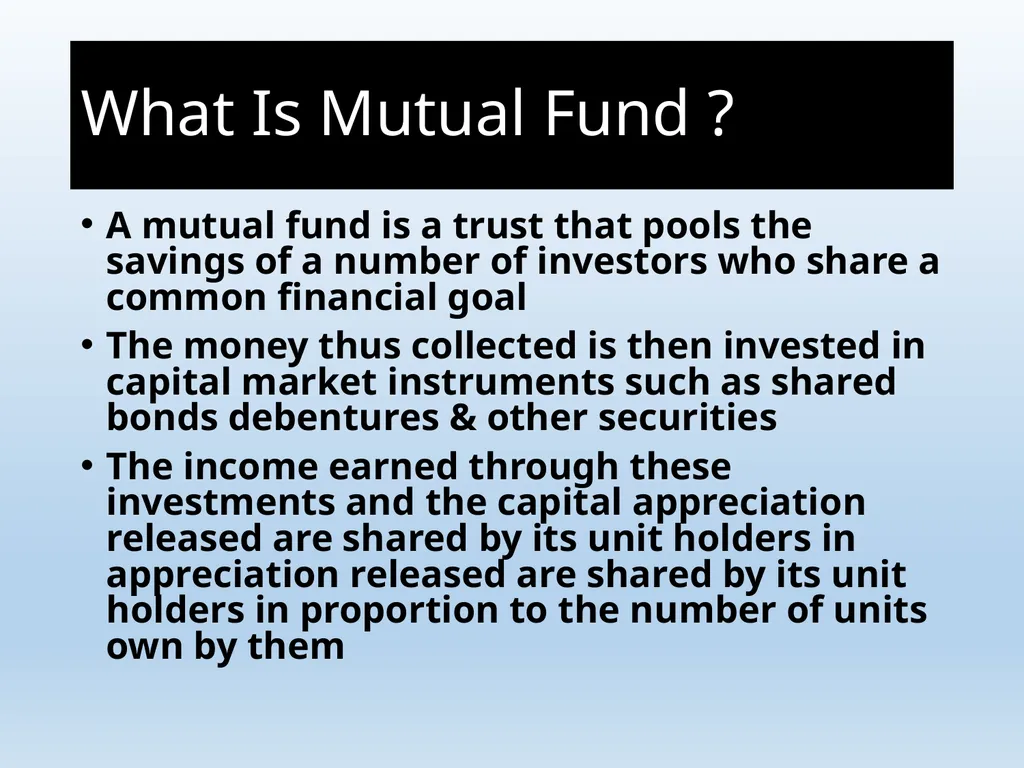 What Is Mutual Fund ?

• A mutual fund is a trust that pools the savings of a number of investors who share a common financial goal

• The money thus collected is then invested in capital market instruments such as shared bonds debentures & other securities

• The income earned through these investments and the capital appreciation released are shared by its unit holders in appreciation released are shared by its unit holders in proportion to the number of units own by them